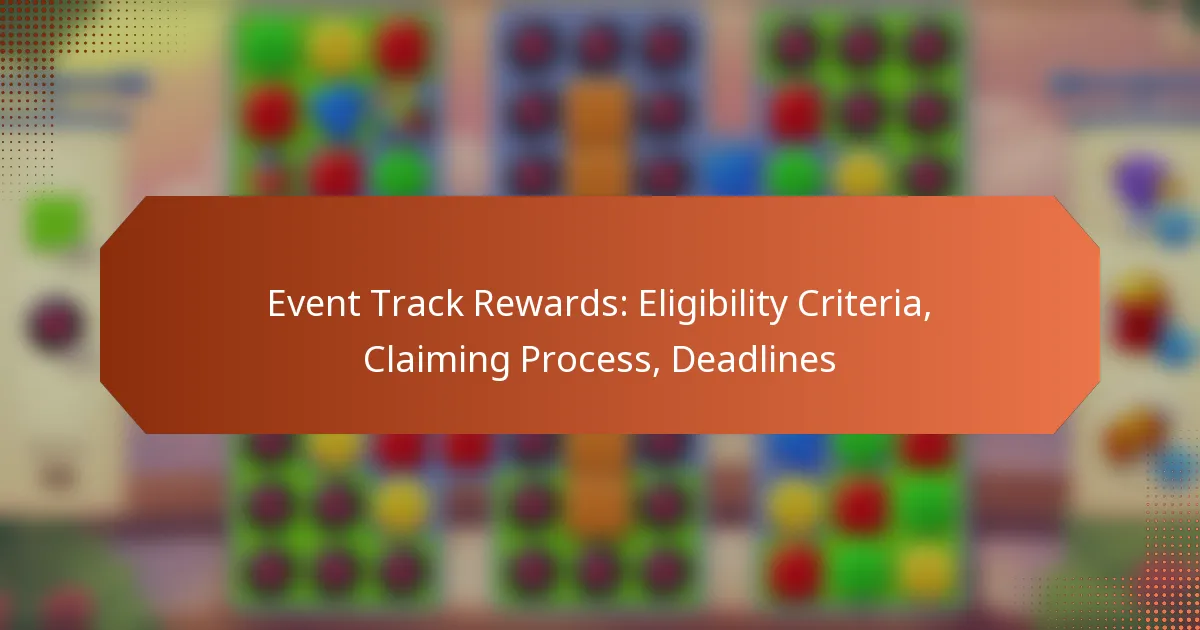 Event Track Rewards: Eligibility Criteria, Claiming Process, Deadlines